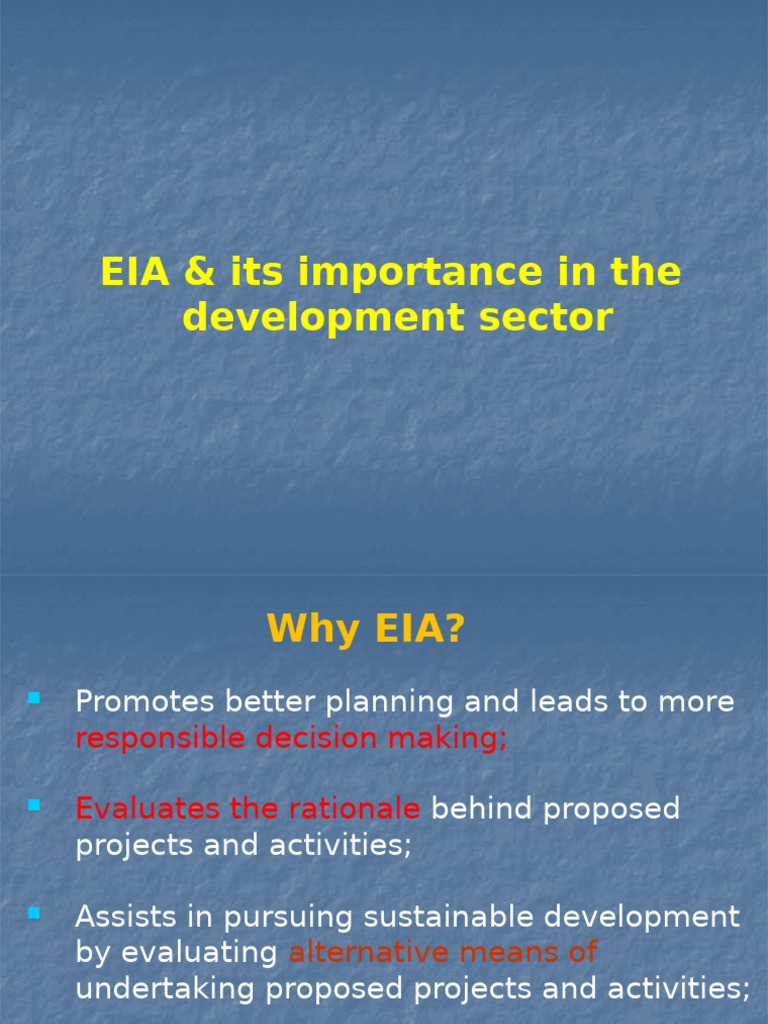 EIA & its importance in the development sector

Why EIA?

Promotes better planning and leads to more responsible decision making;

Evaluates the rationale behind proposed projects and activities;

Assists in pursuing sustainable development by evaluating alternative means of undertaking proposed projects and activities;